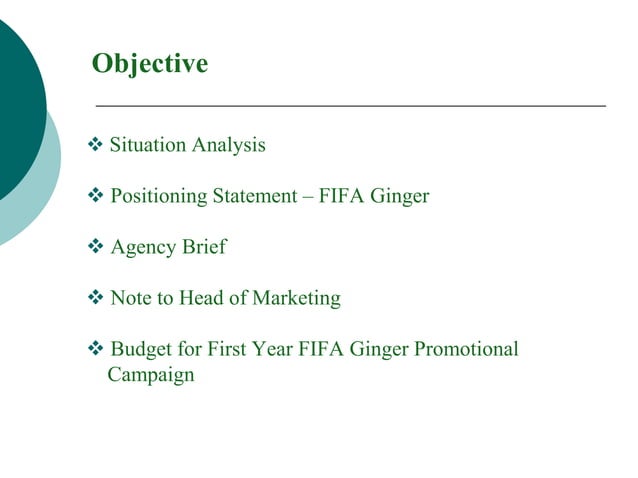 Objective

❖ Situation Analysis

❖ Positioning Statement – FIFA Ginger

❖ Agency Brief

❖ Note to Head of Marketing

❖ Budget for First Year FIFA Ginger Promotional Campaign